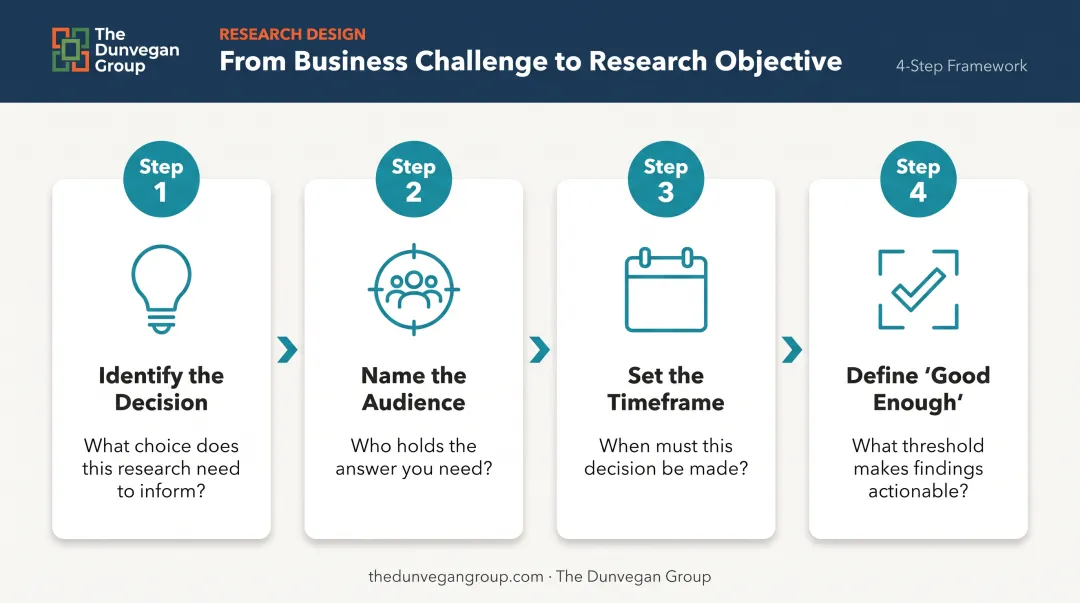 The Dunvegan Group

RESEARCH DESIGN
From Business Challenge to Research Objective

4-Step Framework

Step 1
Identify the Decision
What choice does this research need to inform?

Step 2
Name the Audience
Who holds the answer you need?

Step 3
Set the Timeframe
When must this decision be made?

Step 4
Define 'Good Enough'
What threshold makes findings actionable?

thedunvegangroup.com · The Dunvegan Group